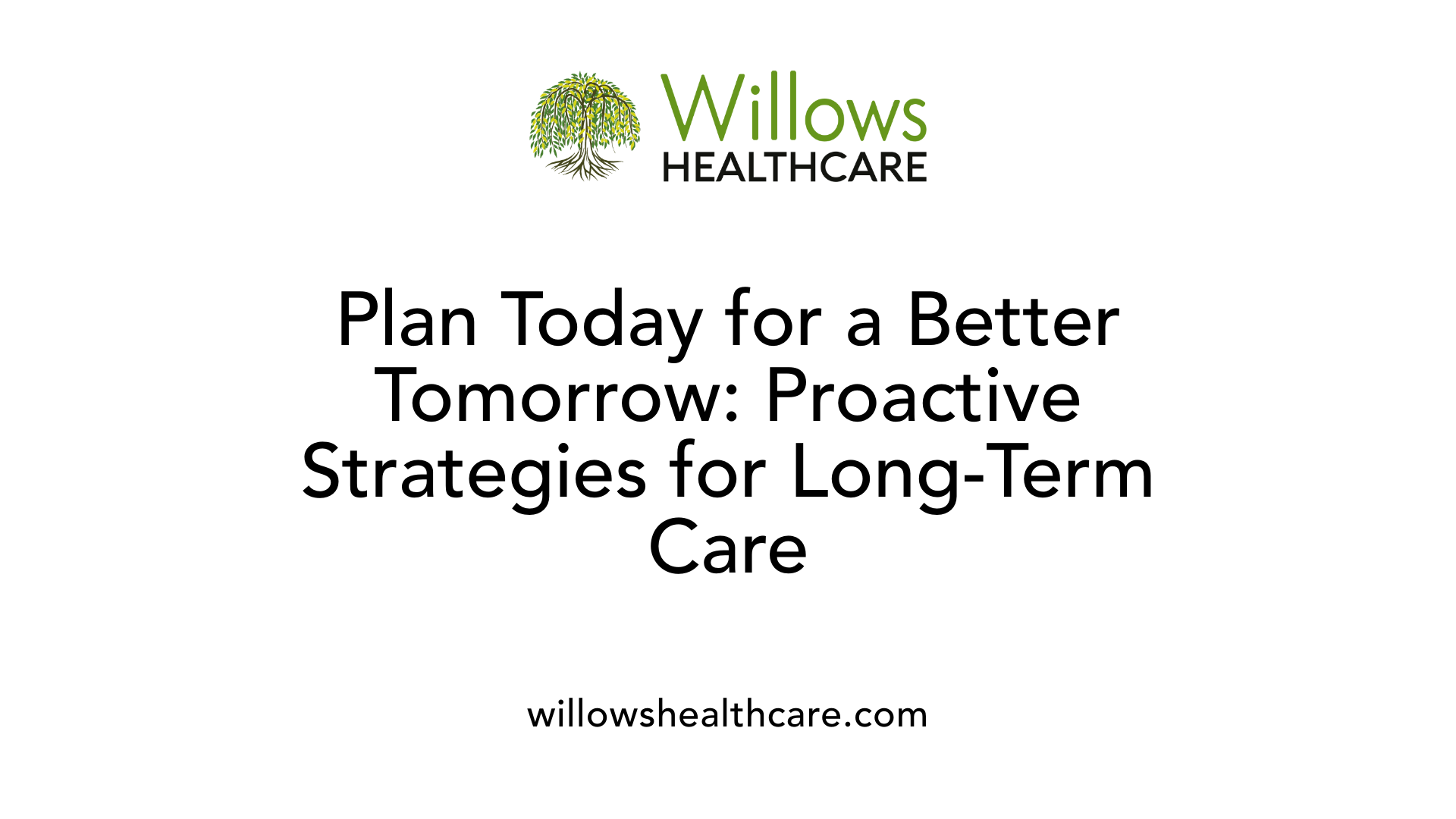 Willows
HEALTHCARE

Plan Today for a Better Tomorrow: Proactive Strategies for Long-Term Care

willowshealthcare.com